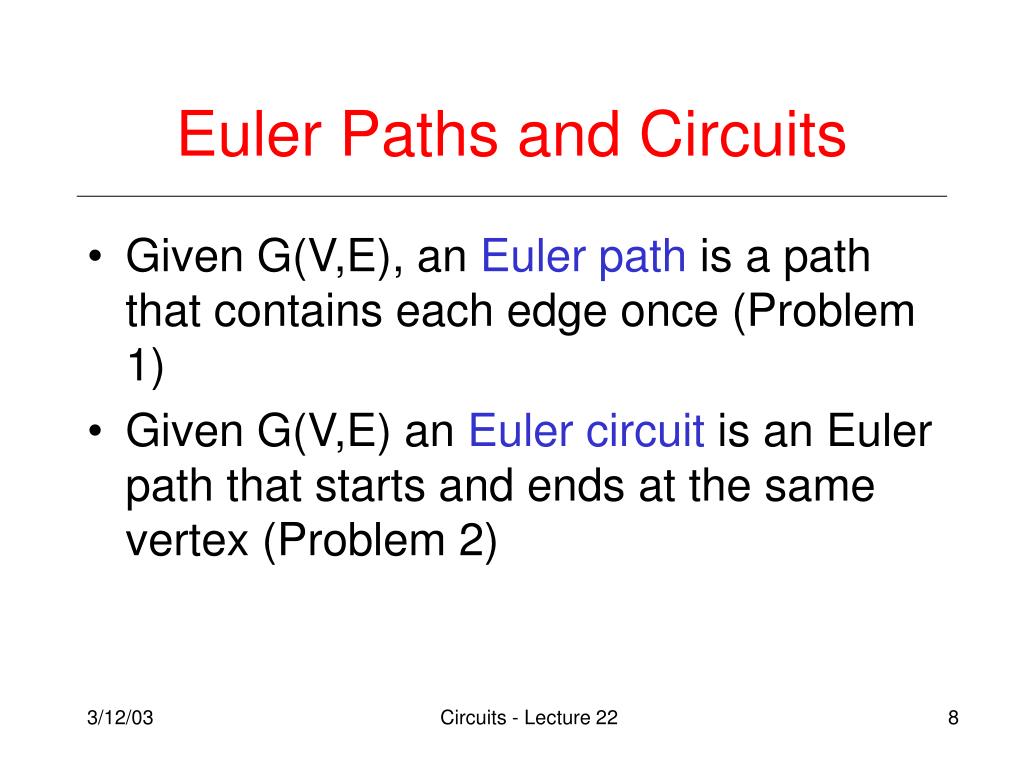 Euler Paths and Circuits

• Given G(V,E), an Euler path is a path that contains each edge once (Problem 1)

• Given G(V,E) an Euler circuit is an Euler path that starts and ends at the same vertex (Problem 2)

3/12/03

Circuits - Lecture 22

8